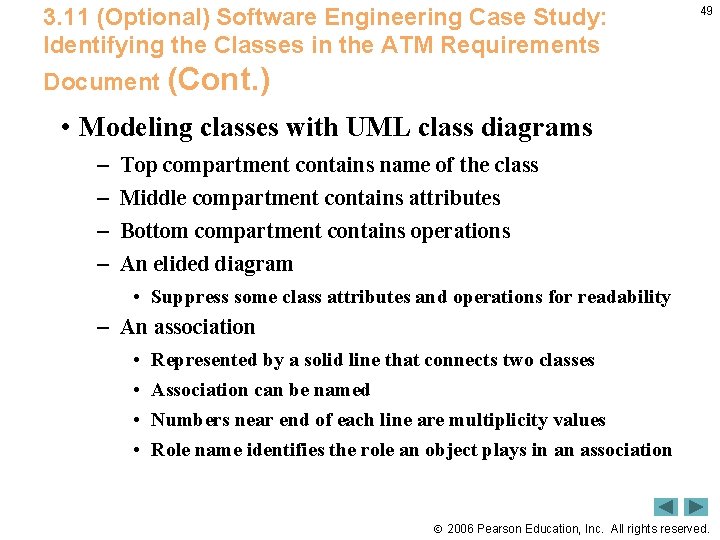 49

3.11 (Optional) Software Engineering Case Study: Identifying the Classes in the ATM Requirements Document (Cont.)

• Modeling classes with UML class diagrams
– Top compartment contains name of the class
– Middle compartment contains attributes
– Bottom compartment contains operations
– An elided diagram
• Suppress some class attributes and operations for readability
– An association
• Represented by a solid line that connects two classes
• Association can be named
• Numbers near end of each line are multiplicity values
• Role name identifies the role an object plays in an association

© 2006 Pearson Education, Inc. All rights reserved.